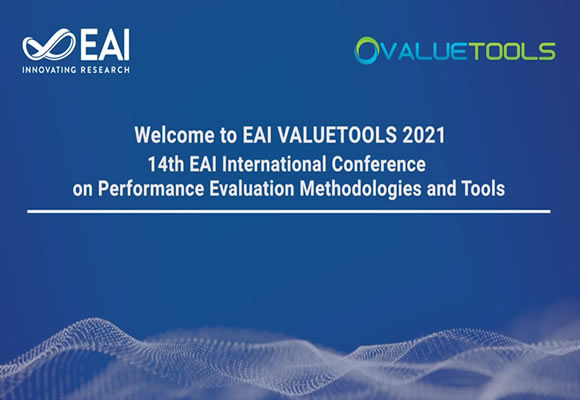 EAI
INNOVATING RESEARCH

VALUETOOLS

Welcome to EAI VALUETOOLS 2021
14th EAI International Conference on Performance Evaluation Methodologies and Tools